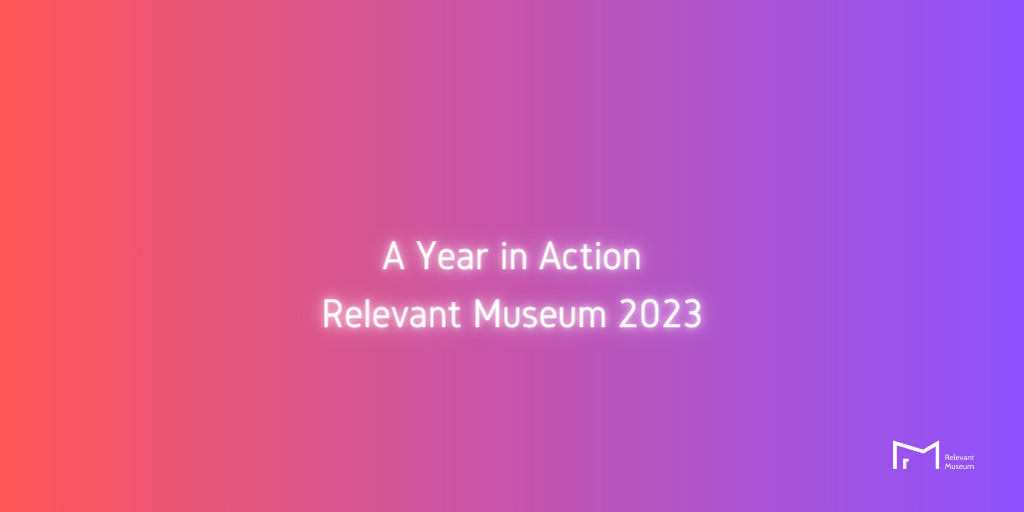 A Year in Action
Relevant Museum 2023

Relevant
Museum